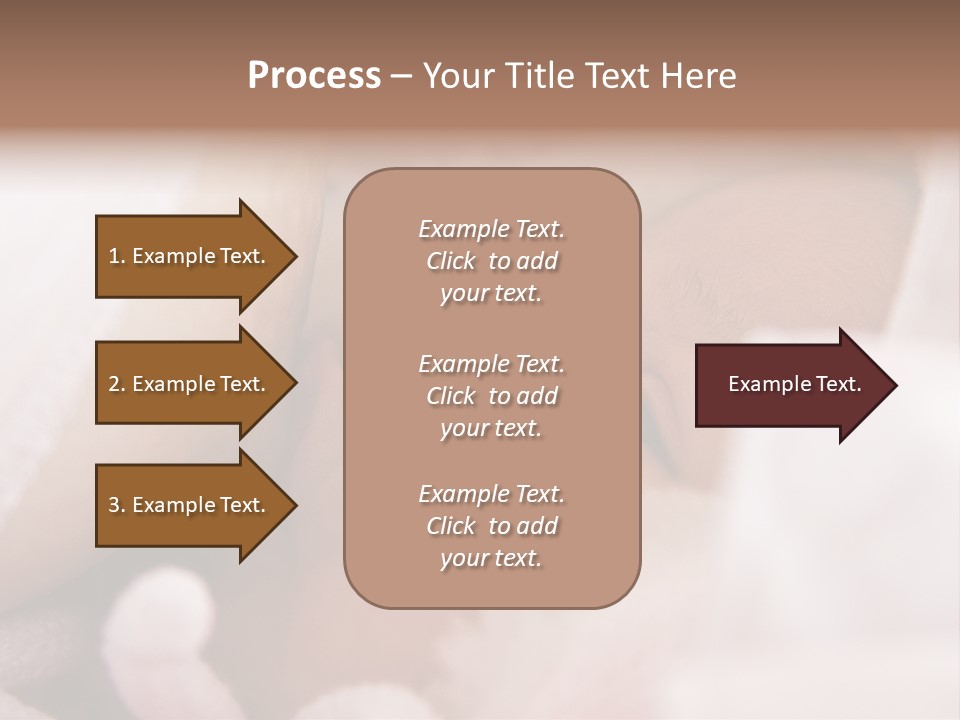 Process – Your Title Text Here

1. Example Text.

2. Example Text.

3. Example Text.

Example Text. Click to add your text.

Example Text. Click to add your text.

Example Text. Click to add your text.

Example Text.